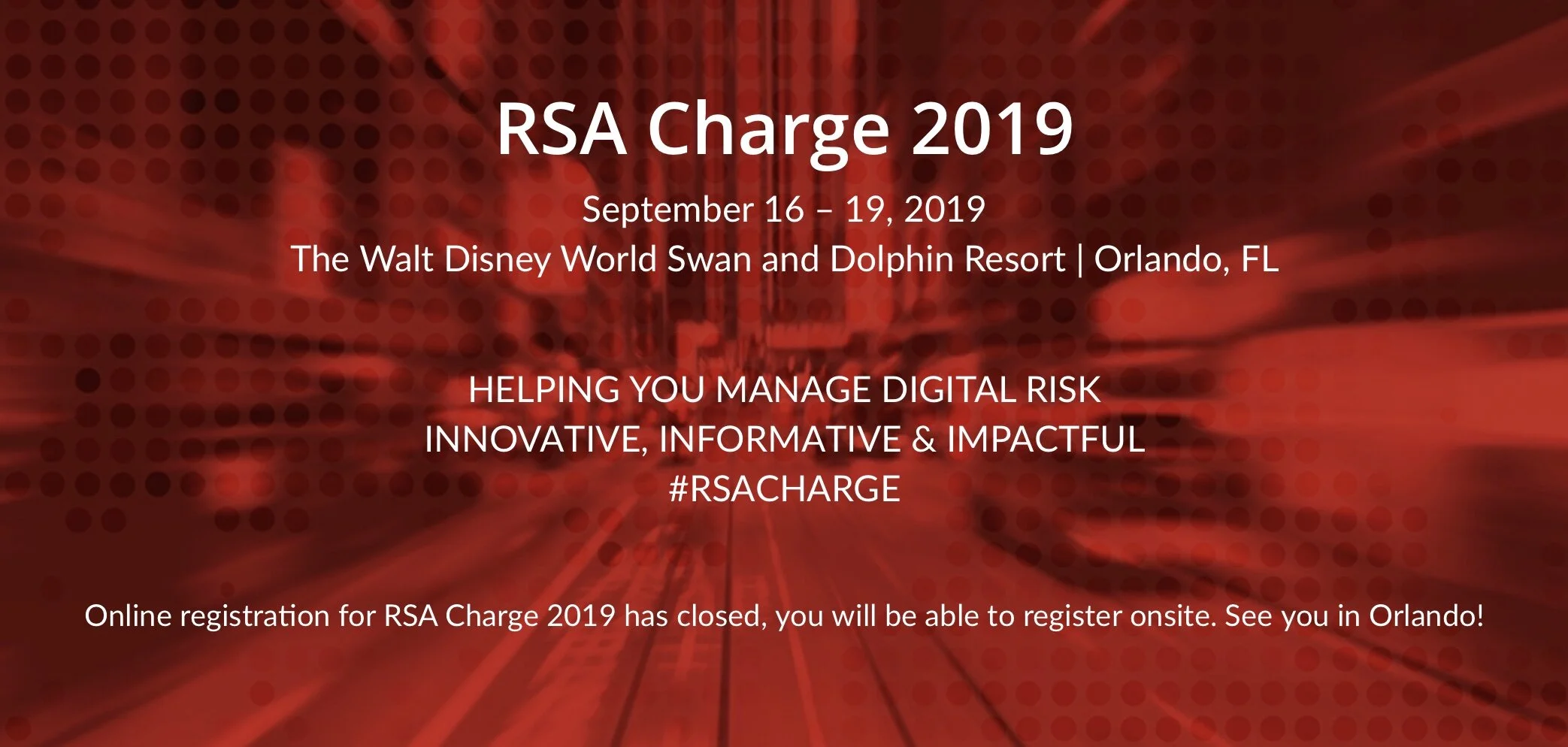 RSA Charge 2019

September 16 – 19, 2019
The Walt Disney World Swan and Dolphin Resort | Orlando, FL

HELPING YOU MANAGE DIGITAL RISK
INNOVATIVE, INFORMATIVE & IMPACTFUL
#RSACHARGE

Online registration for RSA Charge 2019 has closed, you will be able to register onsite. See you in Orlando!